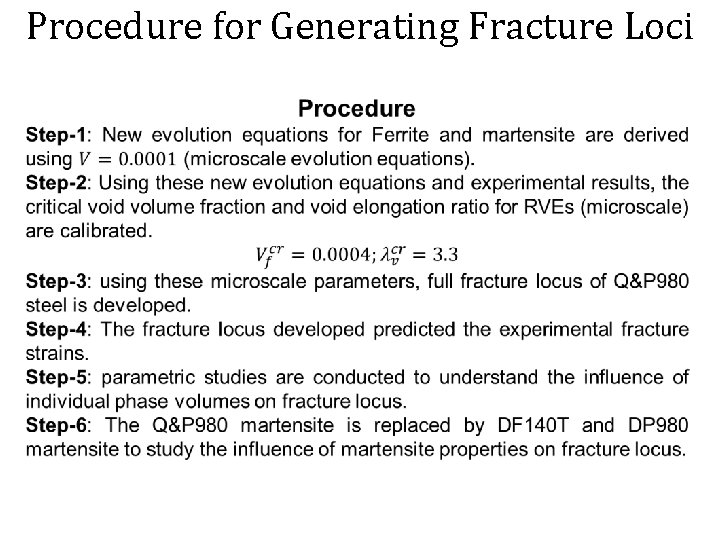 Procedure for Generating Fracture Loci

Procedure

Step-1: New evolution equations for Ferrite and martensite are derived using $V = 0.0001$ (microscale evolution equations).

Step-2: Using these new evolution equations and experimental results, the critical void volume fraction and void elongation ratio for RVEs (microscale) are calibrated.

$V_f^{cr} = 0.0004; \lambda_v^{cr} = 3.3$

Step-3: using these microscale parameters, full fracture locus of Q&P980 steel is developed.

Step-4: The fracture locus developed predicted the experimental fracture strains.

Step-5: parametric studies are conducted to understand the influence of individual phase volumes on fracture locus.

Step-6: The Q&P980 martensite is replaced by DF140T and DP980 martensite to study the influence of martensite properties on fracture locus.